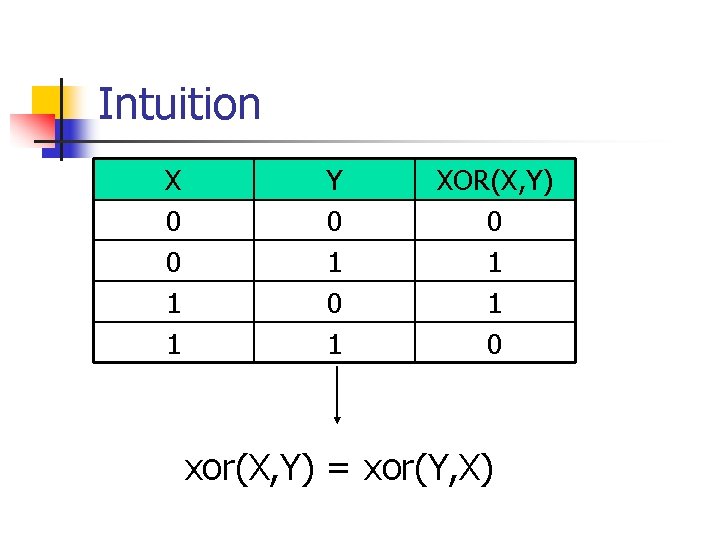 Intuition

| X | Y | XOR(X,Y) |
|---|---|---|
| 0 | 0 | 0 |
| 0 | 1 | 1 |
| 1 | 0 | 1 |
| 1 | 1 | 0 |

xor(X,Y) = xor(Y,X)